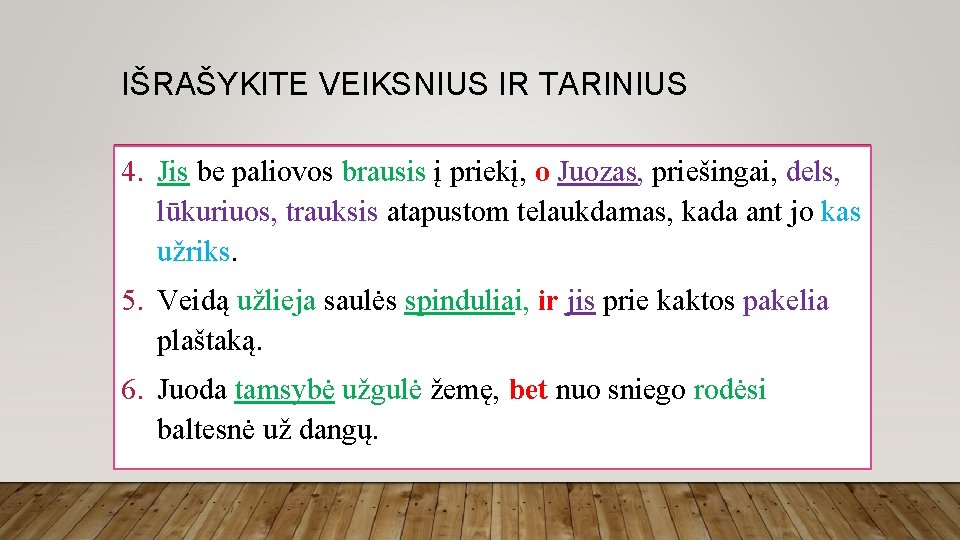 IŠRAŠYKITE VEIKSNIUS IR TARINIUS

4. Jis be paliovos brausis į priekį, o Juozas, priešingai, dels, lūkuriuos, trauksis atapustom telaukdamas, kada ant jo kas užriks.

5. Veidą užlieja saulės spinduliai, ir jis prie kaktos pakelia plaštaką.

6. Juoda tamsybė užgulė žemę, bet nuo sniego rodėsi baltesnė už dangų.